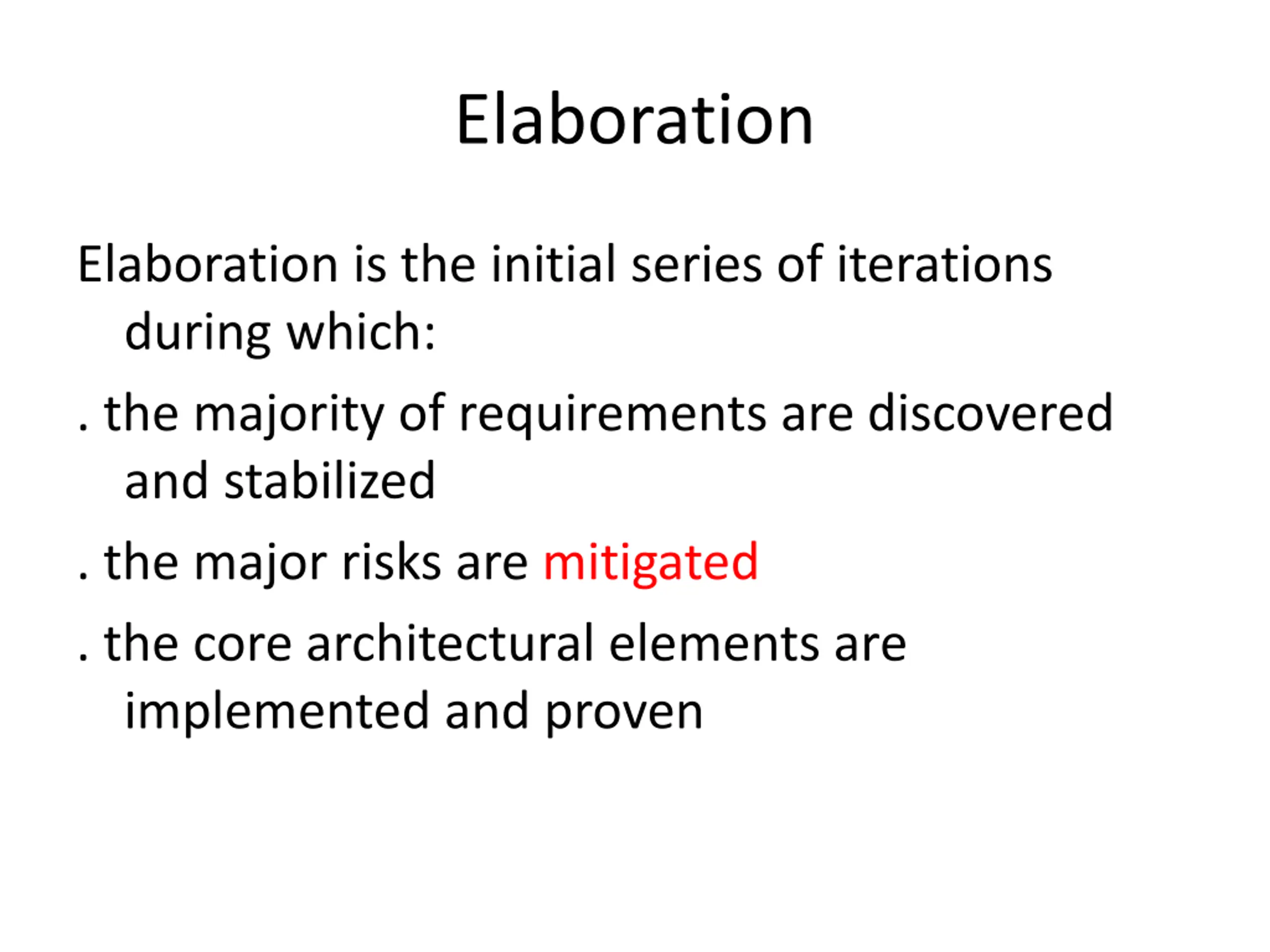 Elaboration

Elaboration is the initial series of iterations during which:

. the majority of requirements are discovered and stabilized

. the major risks are mitigated

. the core architectural elements are implemented and proven